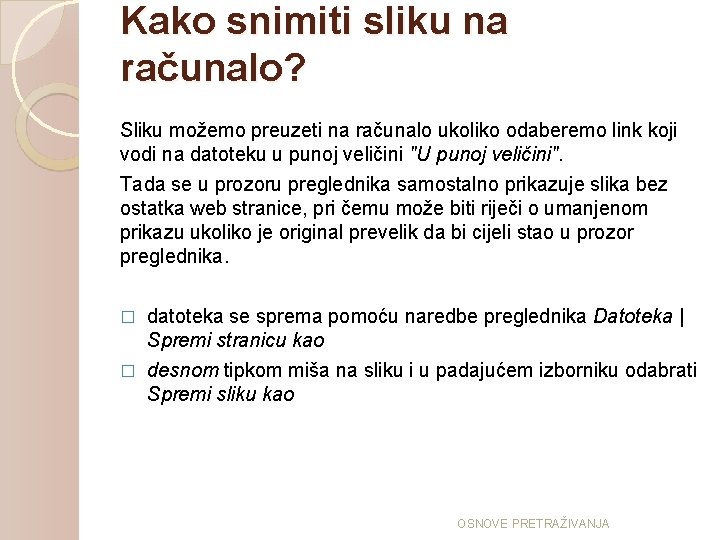 Kako snimiti sliku na računalo?

Sliku možemo preuzeti na računalo ukoliko odaberemo link koji vodi na datoteku u punoj veličini "U punoj veličini".

Tada se u prozoru preglednika samostalno prikazuje slika bez ostatka web stranice, pri čemu može biti riječi o umanjenom prikazu ukoliko je original prevelik da bi cijeli stao u prozor preglednika.

□ datoteka se sprema pomoću naredbe preglednika Datoteka | Spremi stranicu kao

□ desnom tipkom miša na sliku i u padajućem izborniku odabrati Spremi sliku kao

OSNOVE PRETRAŽIVANJA